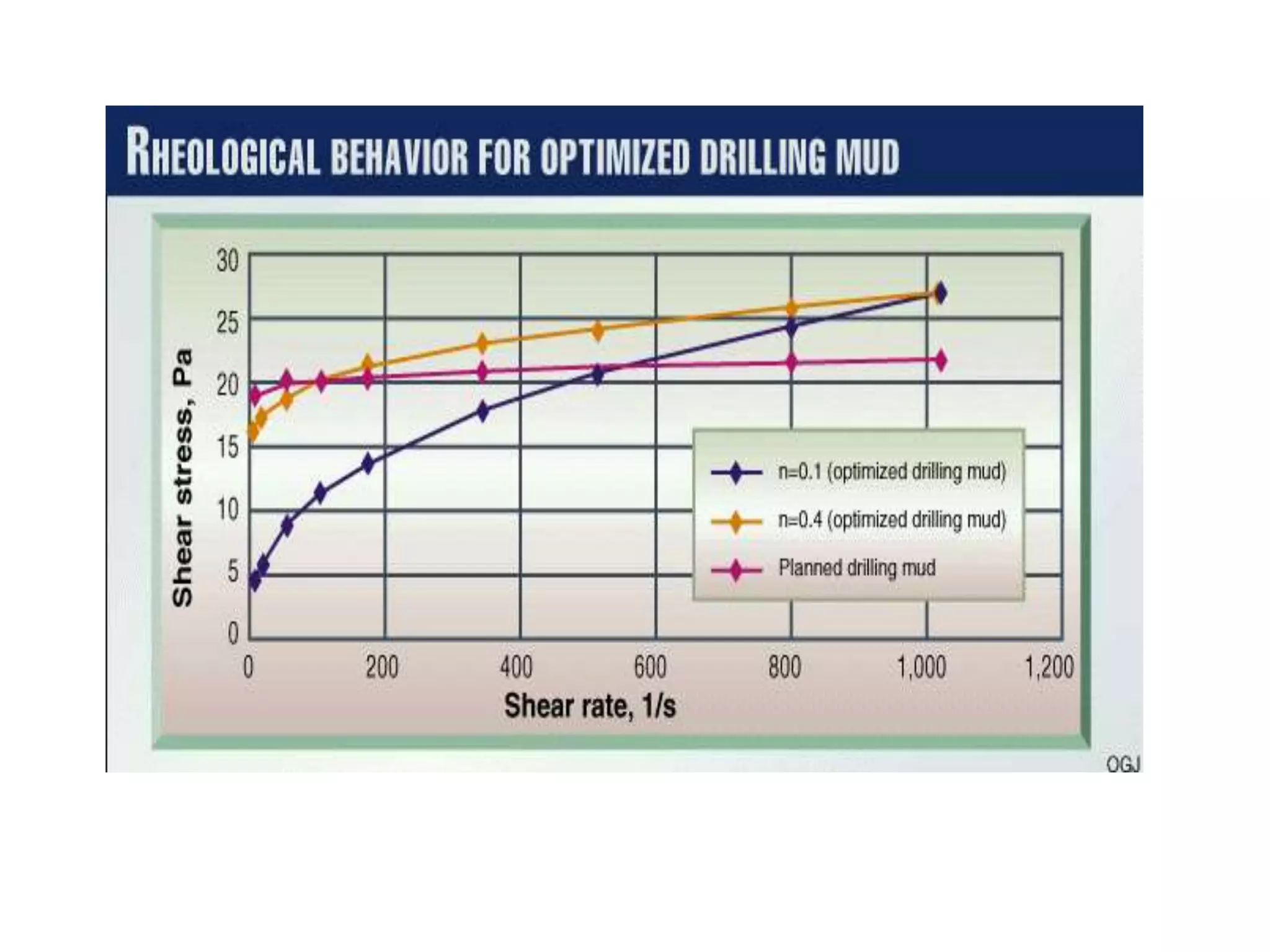 RHEOLOGICAL BEHAVIOR FOR OPTIMIZED DRILLING MUD

Shear stress, Pa

30
25
20
15
10
5
0

0
200
400
600
800
1,000
1,200

Shear rate, 1/s

n=0.1 (optimized drilling mud)
n=0.4 (optimized drilling mud)
Planned drilling mud

OGJ